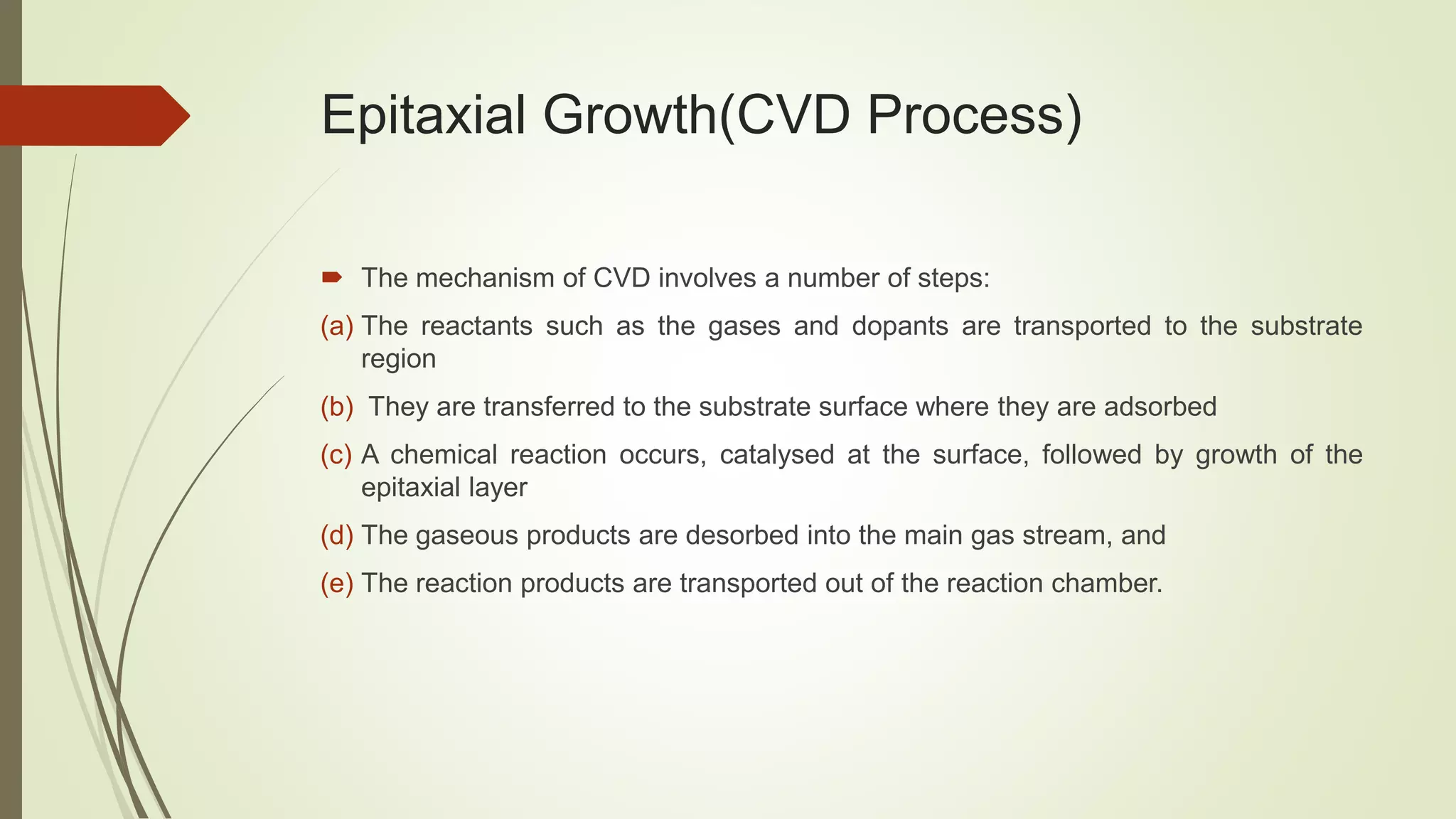 Epitaxial Growth(CVD Process)

The mechanism of CVD involves a number of steps:

(a) The reactants such as the gases and dopants are transported to the substrate region

(b) They are transferred to the substrate surface where they are adsorbed

(c) A chemical reaction occurs, catalysed at the surface, followed by growth of the epitaxial layer

(d) The gaseous products are desorbed into the main gas stream, and

(e) The reaction products are transported out of the reaction chamber.